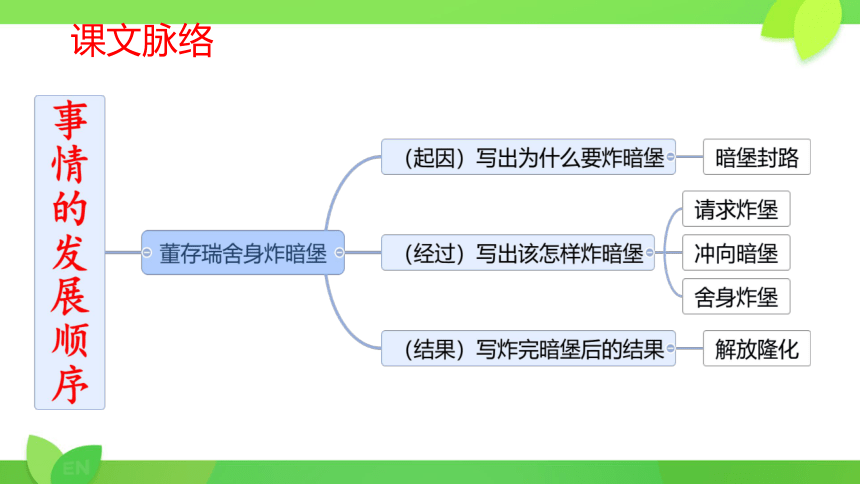 课文脉络

事情的发展顺序

董存瑞舍身炸暗堡

（起因）写出为什么要炸暗堡

暗堡封路

（经过）写出该怎样炸暗堡

请求炸堡

冲向暗堡

舍身炸堡

（结果）写炸完暗堡后的结果

解放隆化

EN